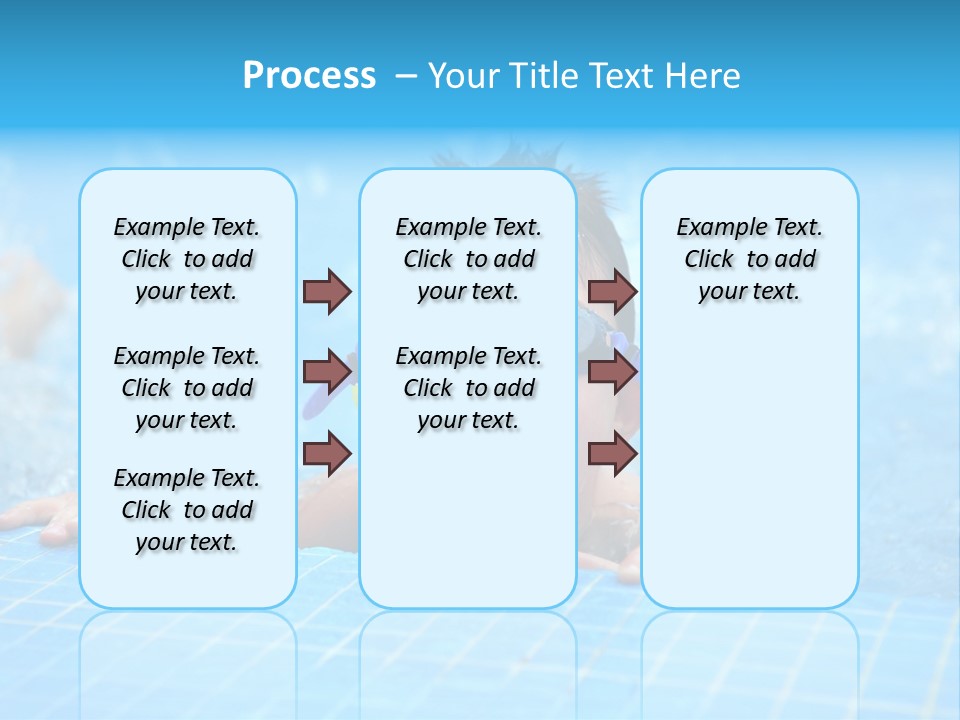 Process – Your Title Text Here

Example Text. Click to add your text.

Example Text. Click to add your text.

Example Text. Click to add your text.

Example Text. Click to add your text.

Example Text. Click to add your text.

Example Text. Click to add your text.